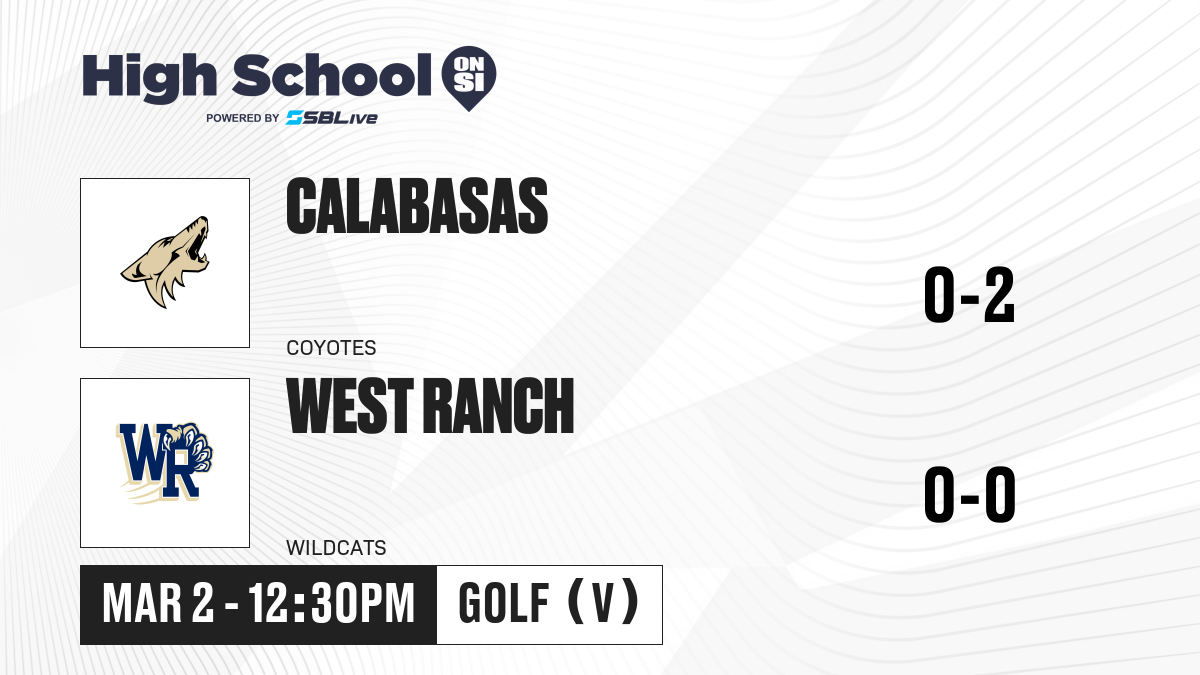 High School ON SI
POWERED BY SBLive

CALABASAS
COYOTES
0-2

WR
WEST RANCH
WILDCATS
0-0

MAR 2 - 12:30PM
GOLF (V)